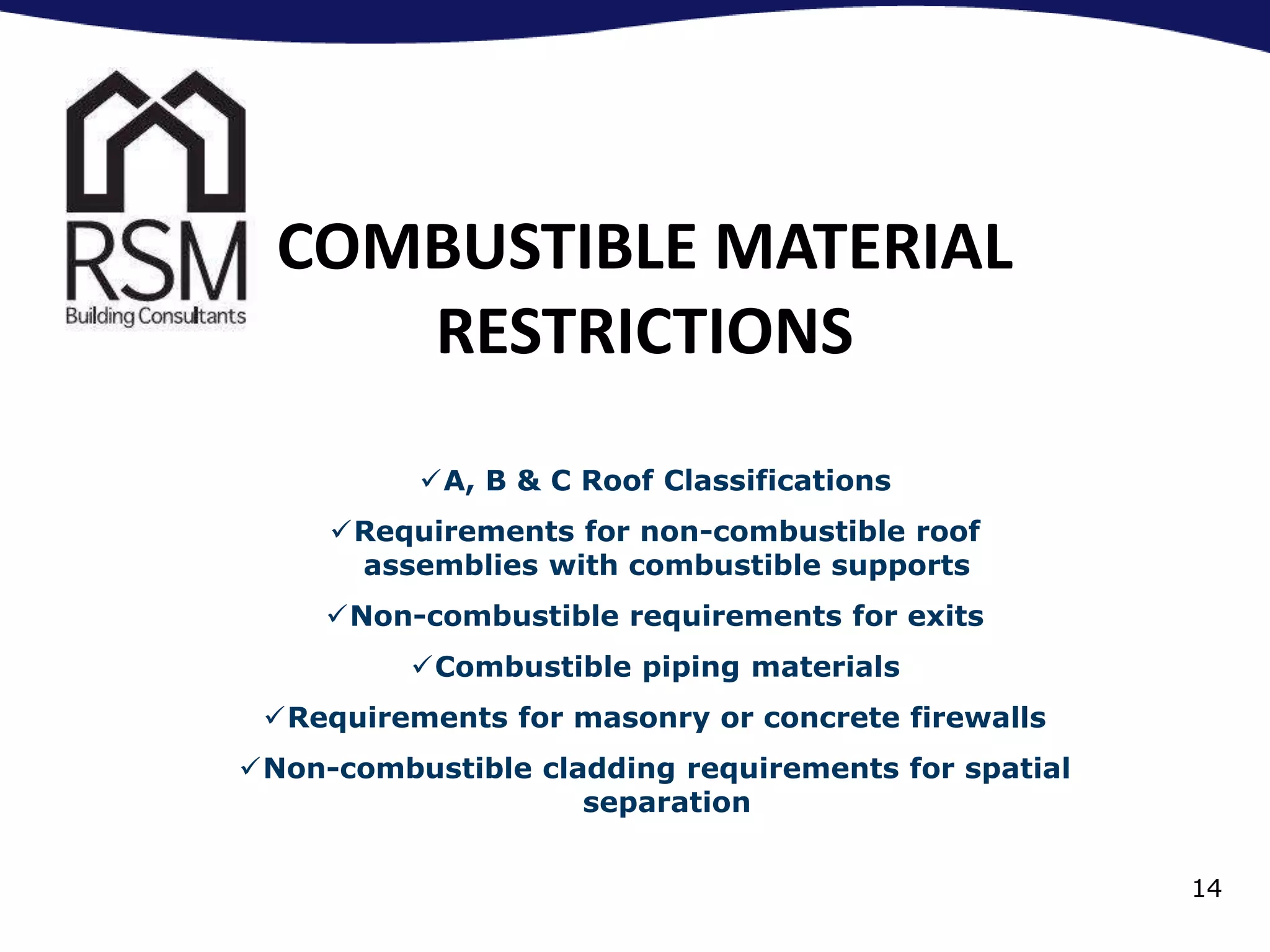 RSM
Building Consultants

COMBUSTIBLE MATERIAL RESTRICTIONS

✓A, B & C Roof Classifications

✓Requirements for non-combustible roof assemblies with combustible supports

✓Non-combustible requirements for exits

✓Combustible piping materials

✓Requirements for masonry or concrete firewalls

✓Non-combustible cladding requirements for spatial separation

14